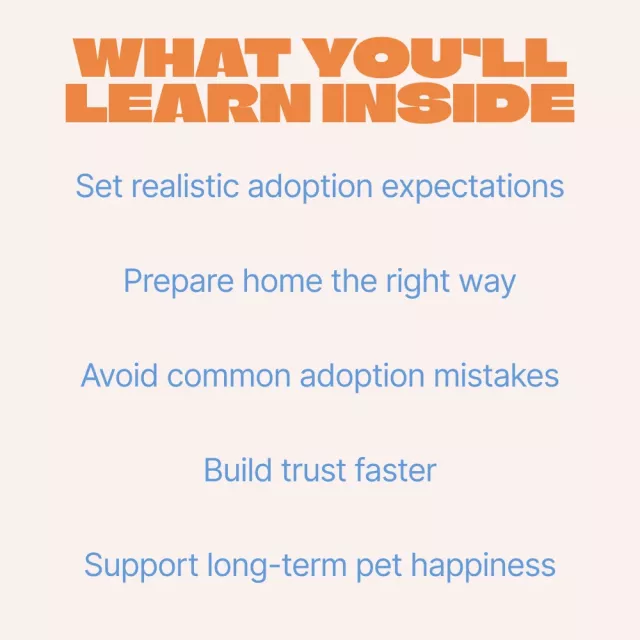 WHAT YOU'LL LEARN INSIDE

Set realistic adoption expectations

Prepare home the right way

Avoid common adoption mistakes

Build trust faster

Support long-term pet happiness